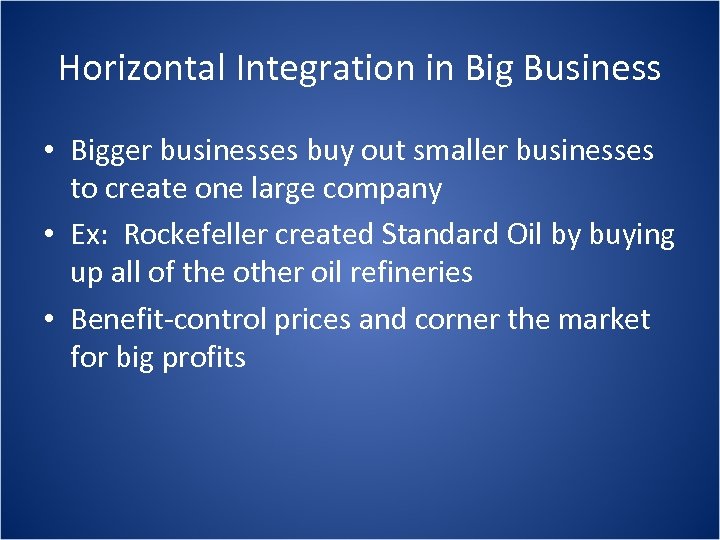 Horizontal Integration in Big Business

• Bigger businesses buy out smaller businesses to create one large company
• Ex:  Rockefeller created Standard Oil by buying up all of the other oil refineries
• Benefit-control prices and corner the market for big profits